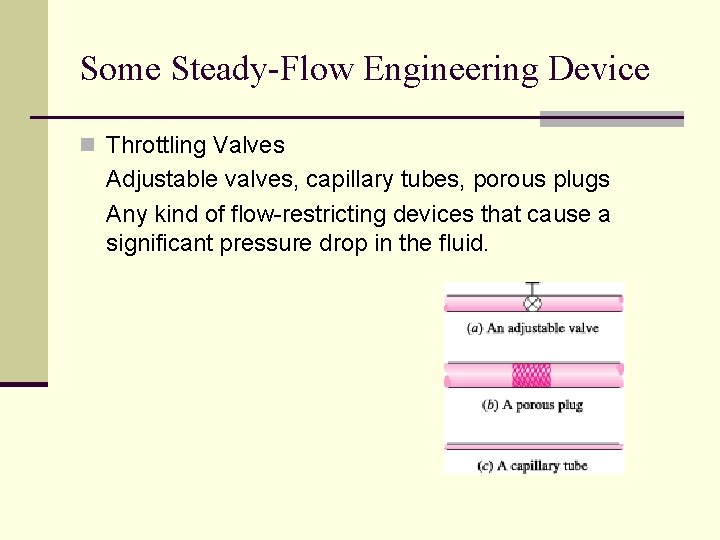 Some Steady-Flow Engineering Device

Throttling Valves

Adjustable valves, capillary tubes, porous plugs

Any kind of flow-restricting devices that cause a significant pressure drop in the fluid.

(a) An adjustable valve

(b) A porous plug

(c) A capillary tube